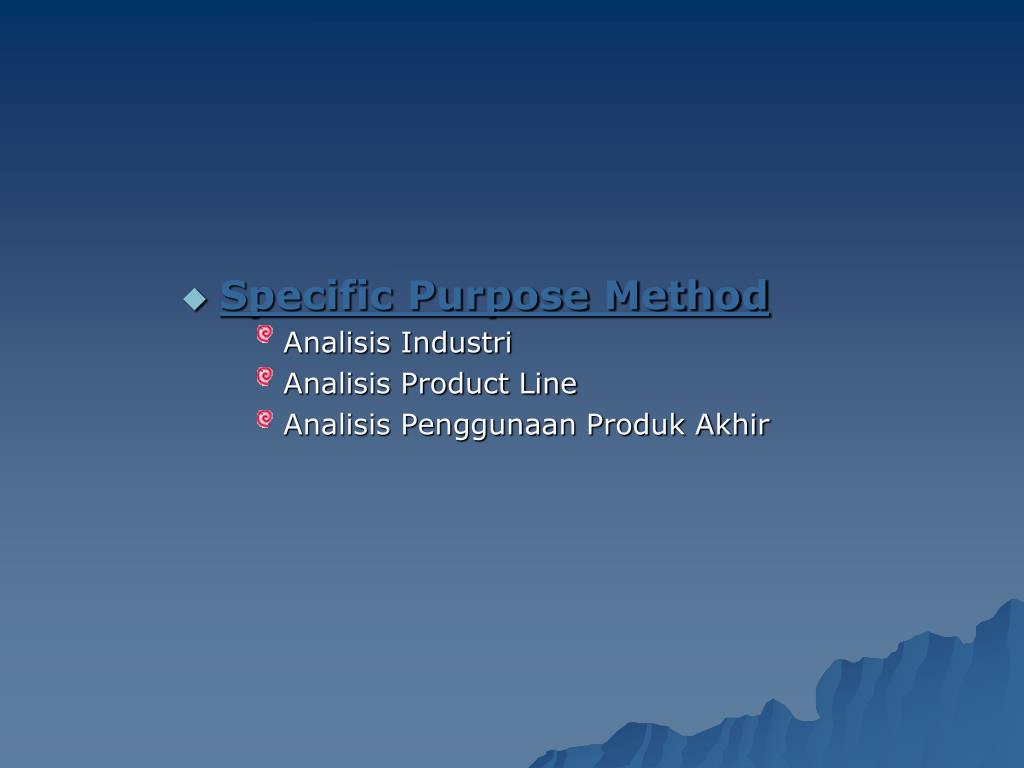 Specific Purpose Method

Analisis Industri

Analisis Product Line

Analisis Penggunaan Produk Akhir